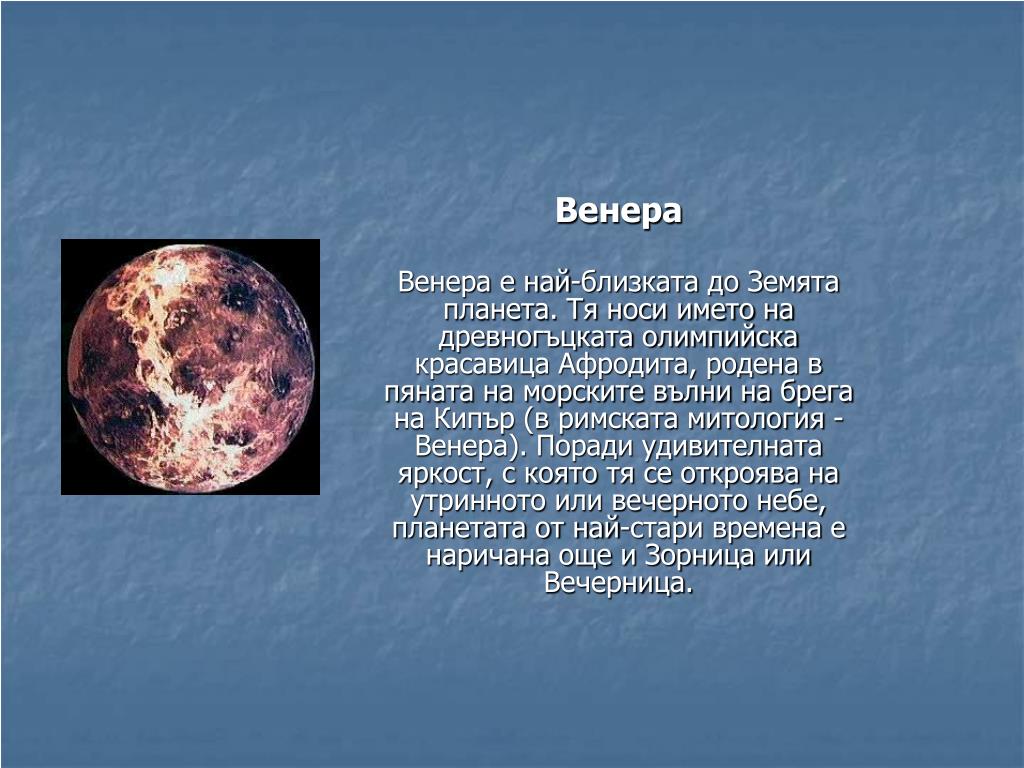 Венера

Венера е най-близката до Земята планета. Тя носи името на древногъцката олимпийска красавица Афродита, родена в пяната на морските вълни на брега на Кипър (в римската митология - Венера). Поради удивителната яркост, с която тя се откроява на утринното или вечерното небе, планетата от най-стари времена е наричана още и Зорница или Вечерница.